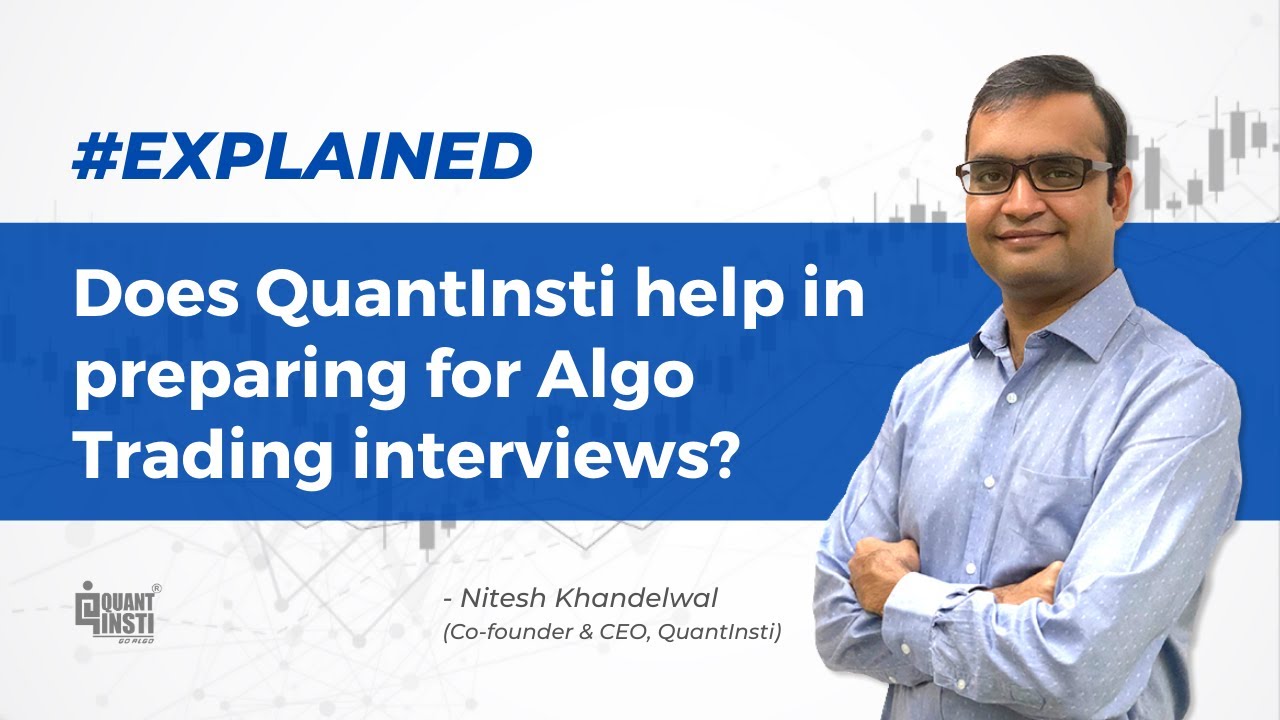 #EXPLAINED

Does QuantInsti help in preparing for Algo Trading interviews?

QUANT INSTI® GO ALGO

- Nitesh Khandelwal
(Co-founder & CEO, QuantInsti)